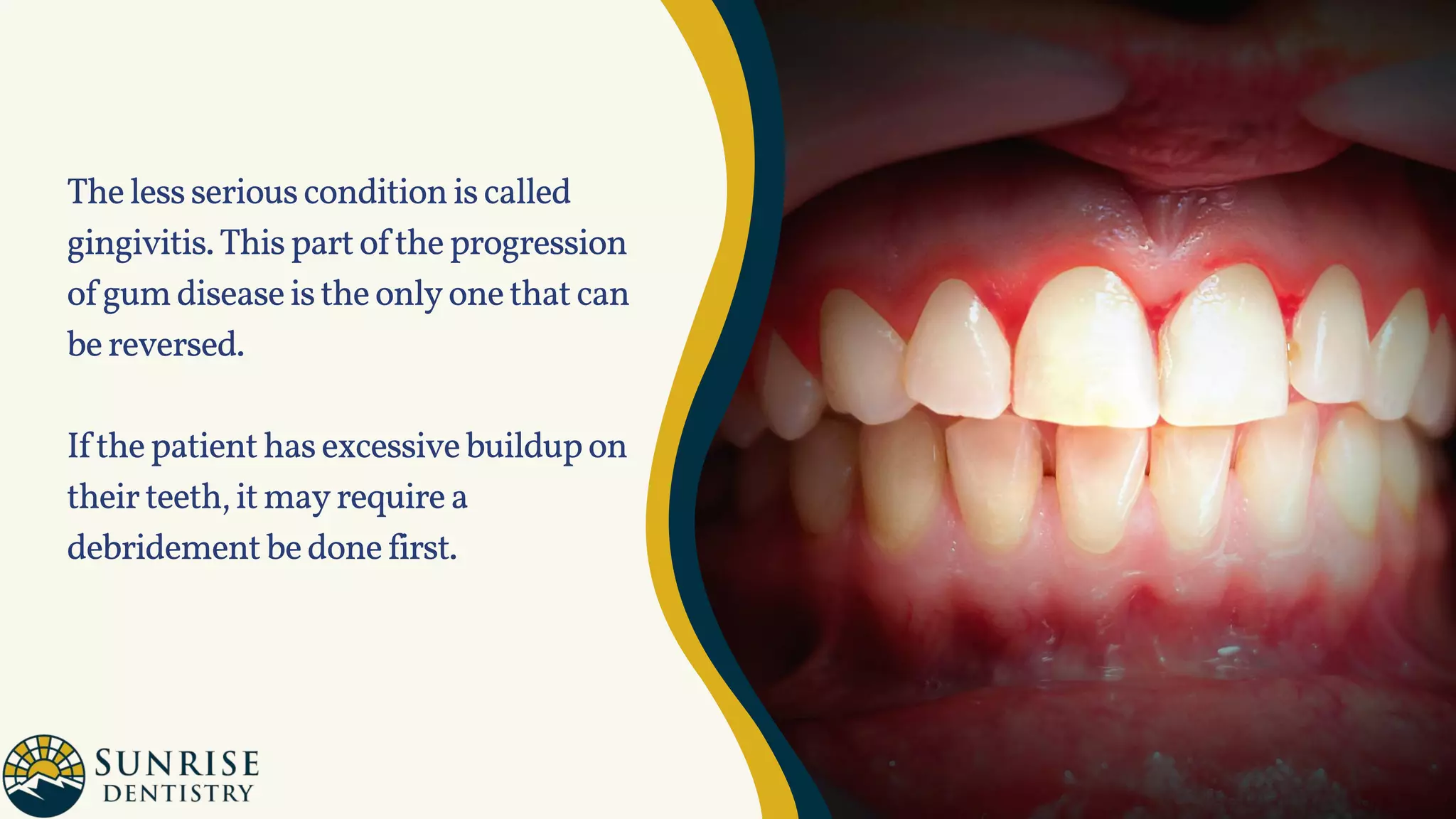 The less serious condition is called gingivitis. This part of the progression of gum disease is the only one that can be reversed.

If the patient has excessive buildup on their teeth, it may require a debridement be done first.

SUNRISE
DENTISTRY